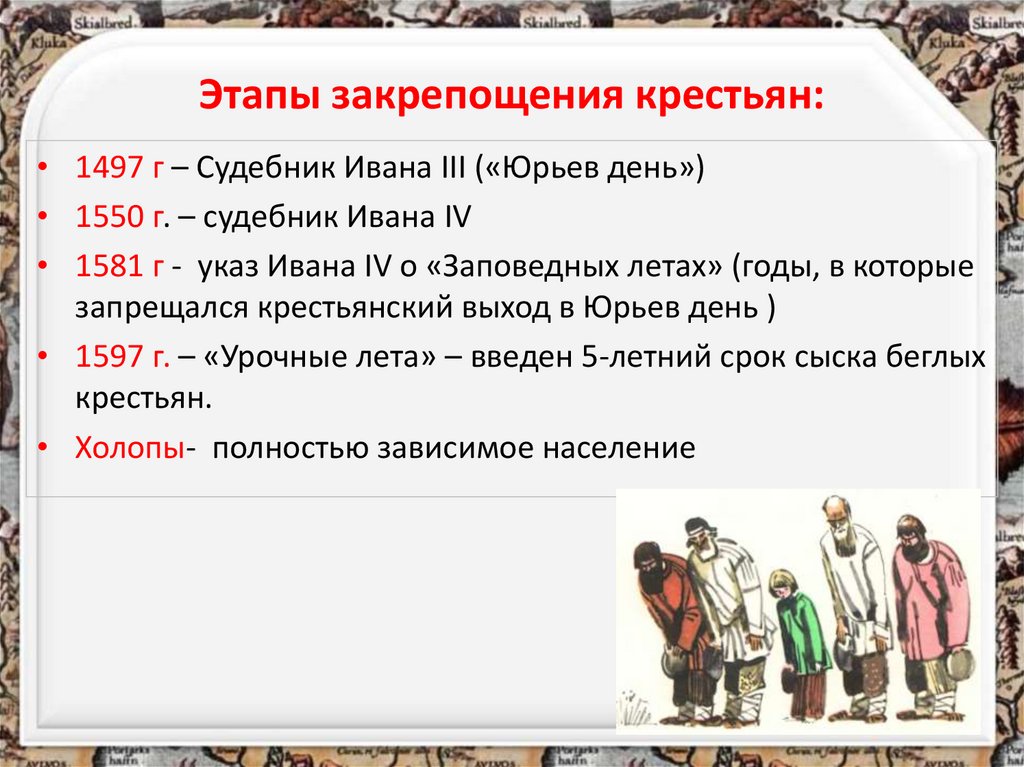 Этапы закрепощения крестьян:

• 1497 г – Судебник Ивана III («Юрьев день»)
• 1550 г. – судебник Ивана IV
• 1581 г - указ Ивана IV о «Заповедных летах» (годы, в которые запрещался крестьянский выход в Юрьев день )
• 1597 г. – «Урочные лета» – введен 5-летний срок сыска беглых крестьян.
• Холопы- полностью зависимое население